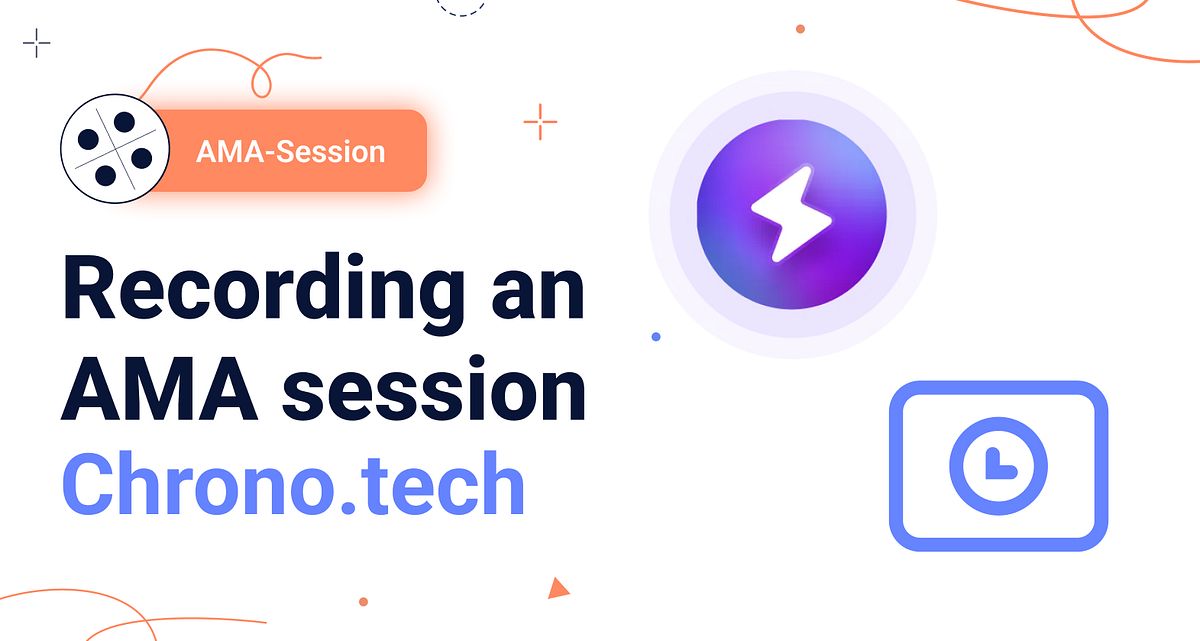 AMA-Session

Recording an AMA session

Chrono.tech